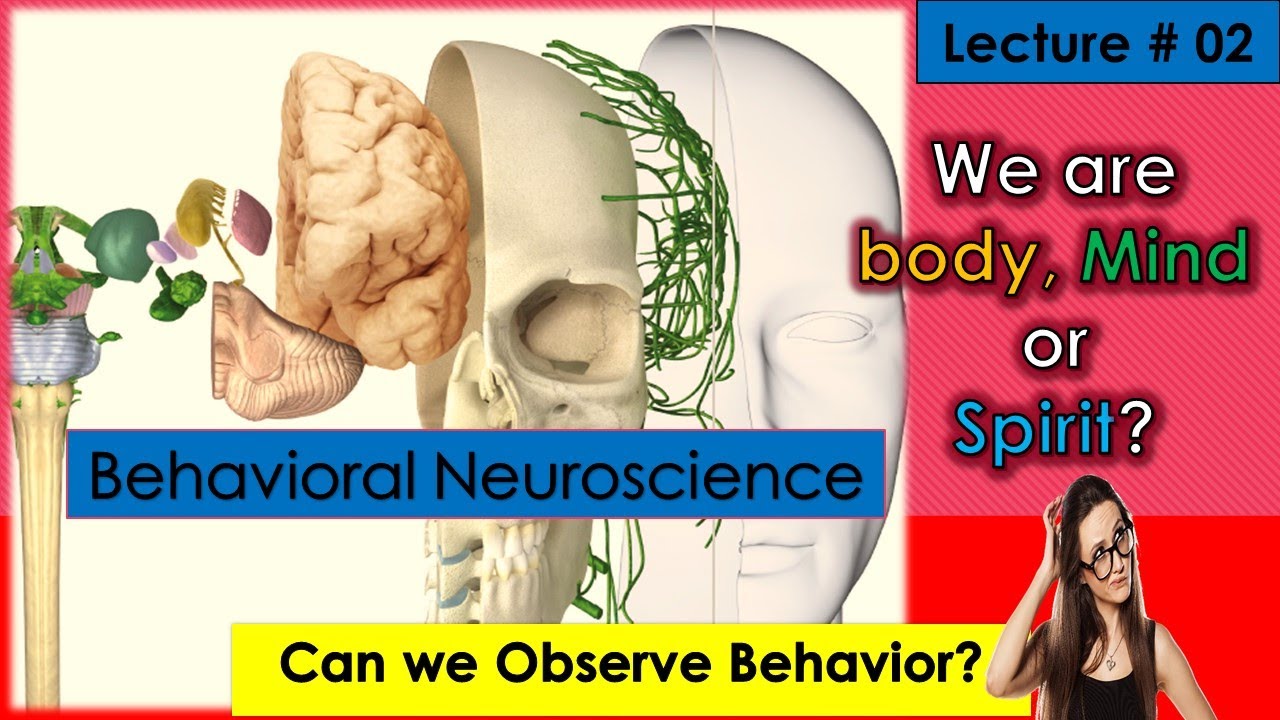 Lecture # 02

We are body, Mind or Spirit?

Behavioral Neuroscience

Can we Observe Behavior?